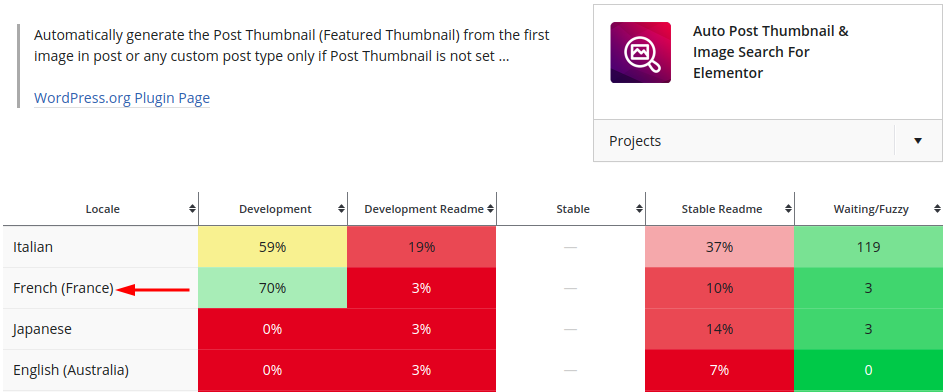 Automatically generate the Post Thumbnail (Featured Thumbnail) from the first image in post or any custom post type only if Post Thumbnail is not set ...

WordPress.org Plugin Page

Auto Post Thumbnail & Image Search For Elementor

Projects

| Locale | Development | Development Readme | Stable | Stable Readme | Waiting/Fuzzy |
|---|---|---|---|---|---|
| Italian | 59% | 19% | — | 37% | 119 |
| French (France) | 70% | 3% | — | 10% | 3 |
| Japanese | 0% | 3% | — | 14% | 3 |
| English (Australia) | 0% | 3% | — | 7% | 0 |